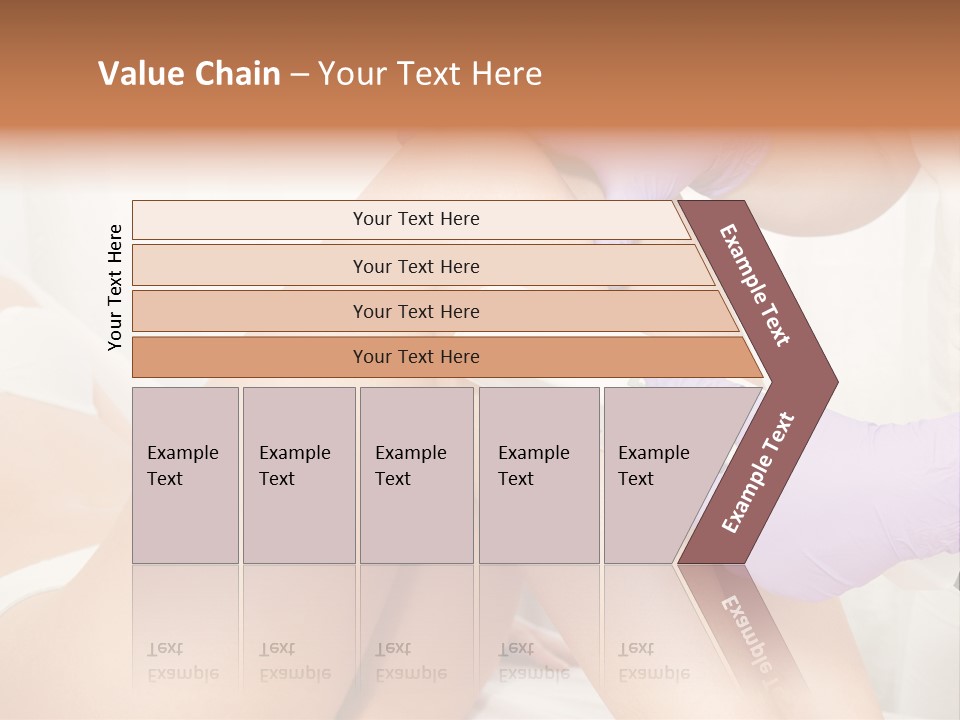 Value Chain – Your Text Here

Your Text Here

Your Text Here

Your Text Here

Your Text Here

Your Text Here

Example Text

Example Text

Example Text

Example Text

Example Text

Example Text

Example Text